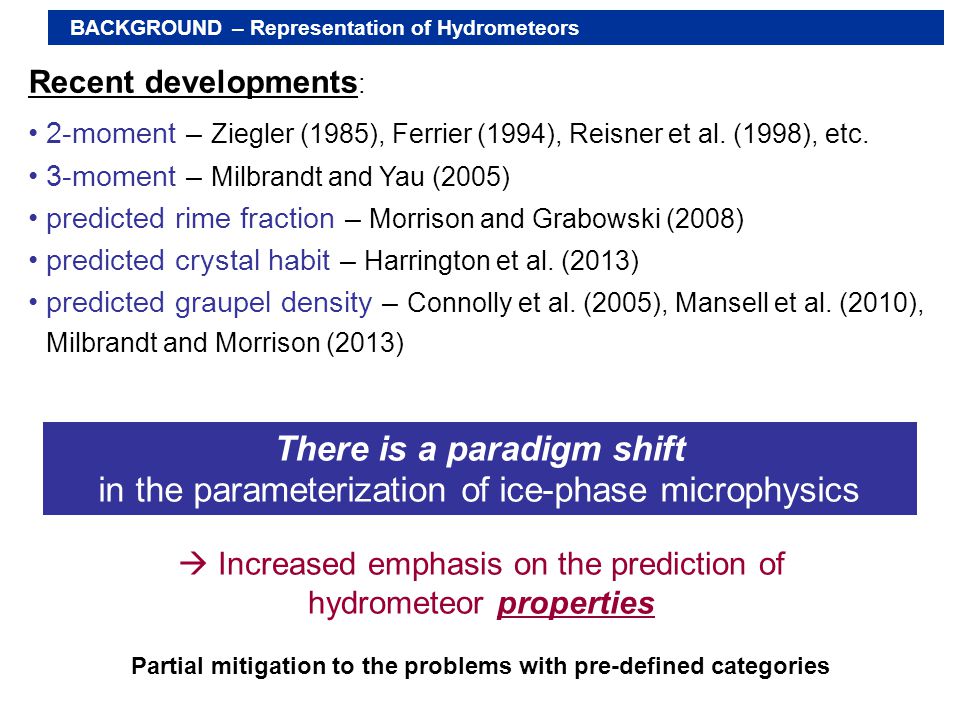 BACKGROUND – Representation of Hydrometeors

Recent developments:

• 2-moment – Ziegler (1985), Ferrier (1994), Reisner et al. (1998), etc.
• 3-moment – Milbrandt and Yau (2005)
• predicted rime fraction – Morrison and Grabowski (2008)
• predicted crystal habit – Harrington et al. (2013)
• predicted graupel density – Connolly et al. (2005), Mansell et al. (2010), Milbrandt and Morrison (2013)

There is a paradigm shift
in the parameterization of ice-phase microphysics

→ Increased emphasis on the prediction of hydrometeor properties

Partial mitigation to the problems with pre-defined categories